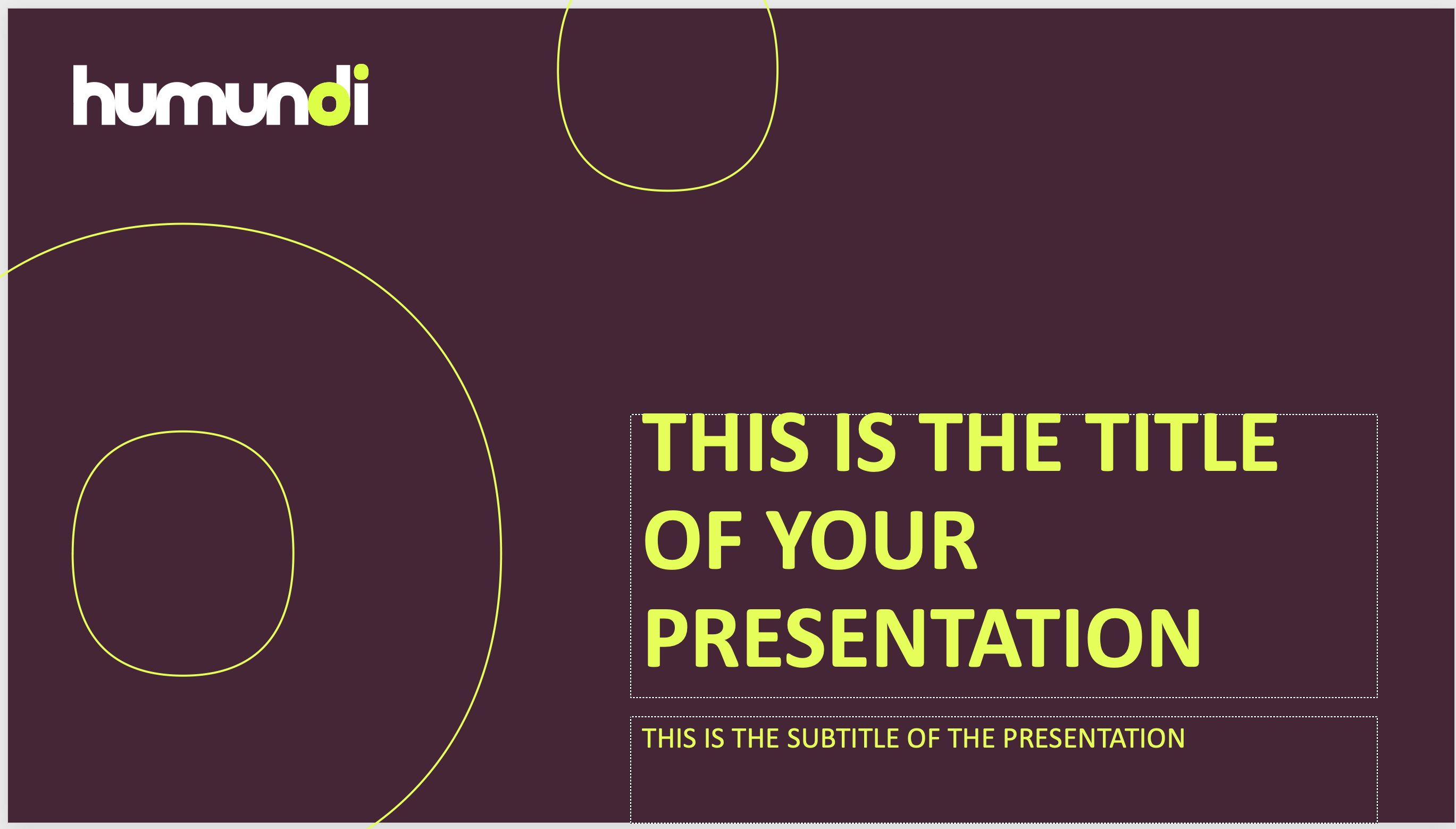 humundi

THIS IS THE TITLE OF YOUR PRESENTATION

THIS IS THE SUBTITLE OF THE PRESENTATION